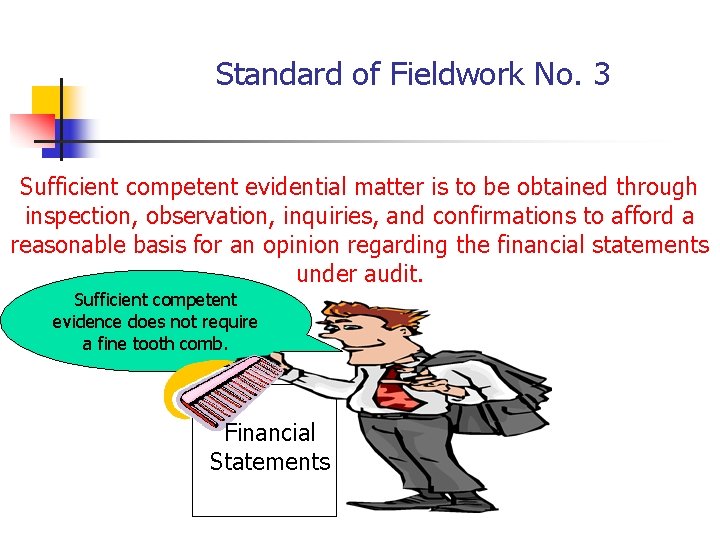 Standard of Fieldwork No. 3

Sufficient competent evidential matter is to be obtained through inspection, observation, inquiries, and confirmations to afford a reasonable basis for an opinion regarding the financial statements under audit.

Sufficient competent evidence does not require a fine tooth comb.

Financial Statements